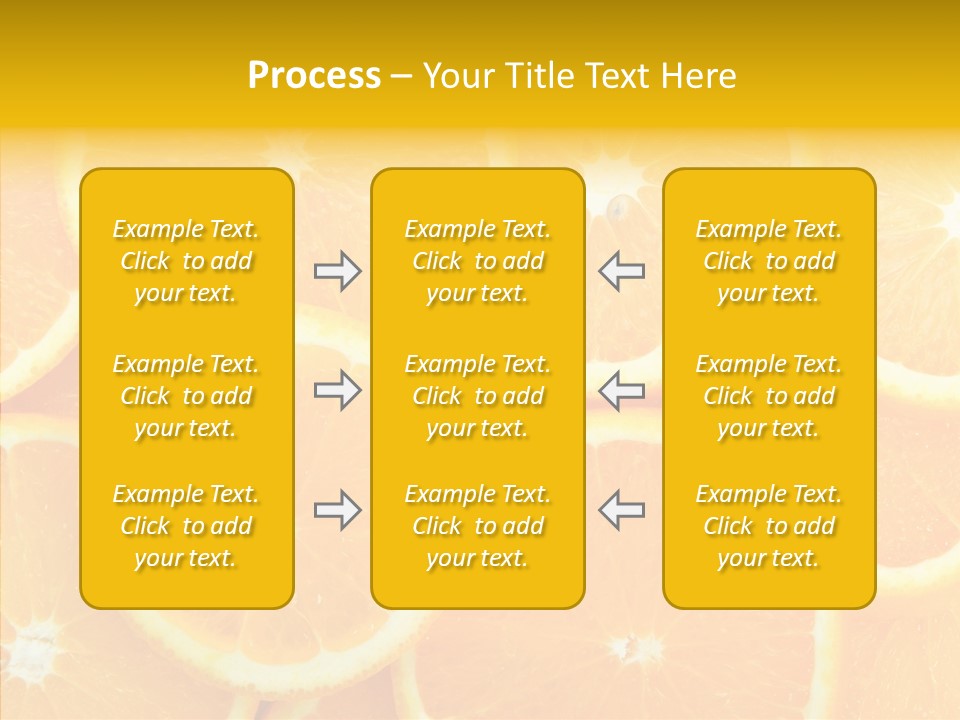 Process – Your Title Text Here

Example Text. Click to add your text.

Example Text. Click to add your text.

Example Text. Click to add your text.

Example Text. Click to add your text.

Example Text. Click to add your text.

Example Text. Click to add your text.

Example Text. Click to add your text.

Example Text. Click to add your text.

Example Text. Click to add your text.